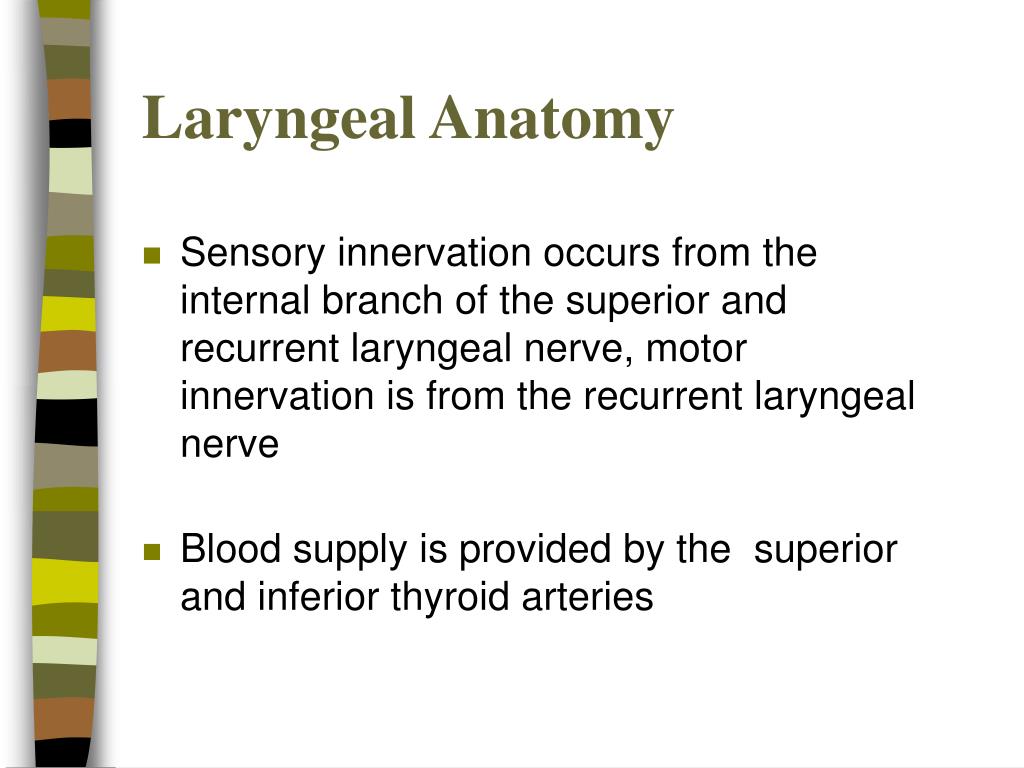 Laryngeal Anatomy

- Sensory innervation occurs from the internal branch of the superior and recurrent laryngeal nerve, motor innervation is from the recurrent laryngeal nerve

- Blood supply is provided by the superior and inferior thyroid arteries